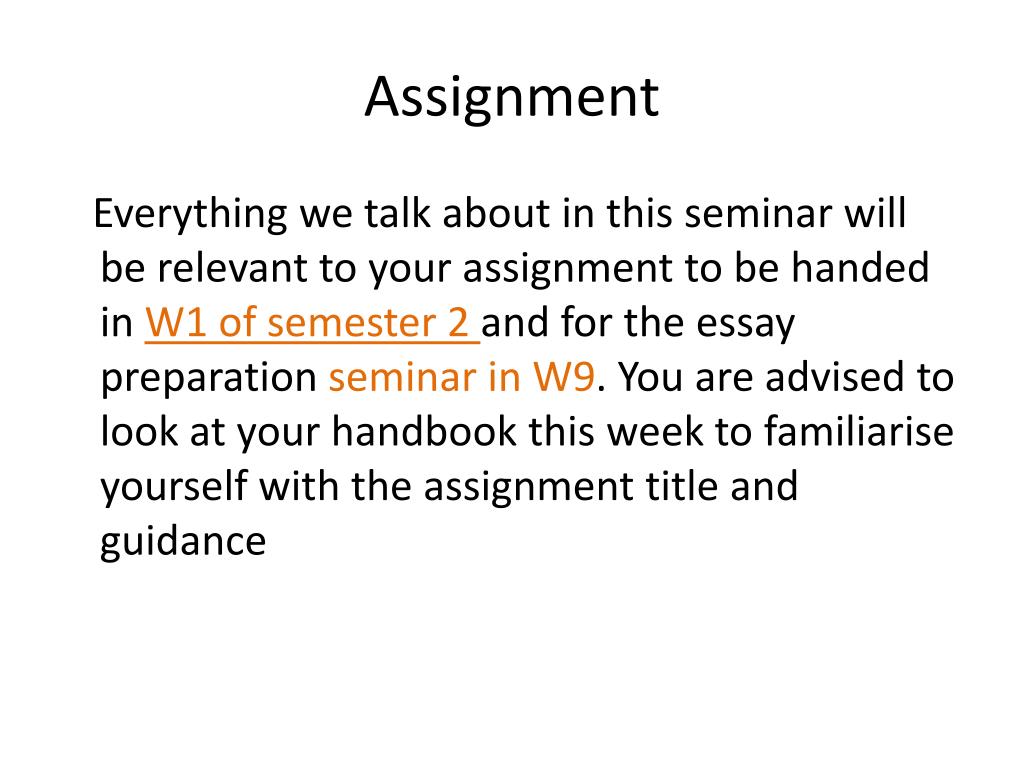 Assignment

Everything we talk about in this seminar will be relevant to your assignment to be handed in W1 of semester 2 and for the essay preparation seminar in W9. You are advised to look at your handbook this week to familiarise yourself with the assignment title and guidance